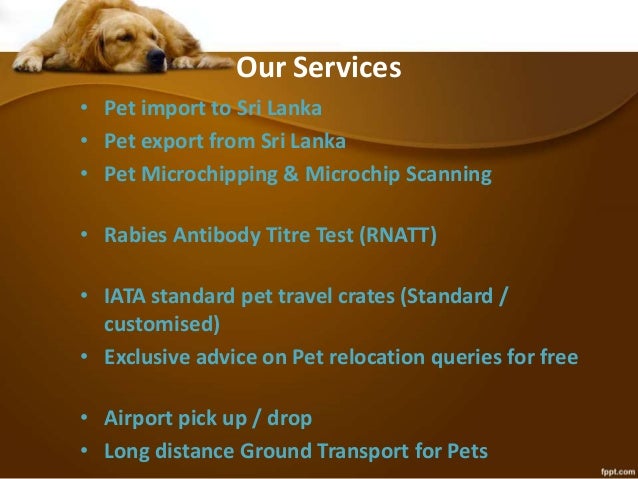 Our Services

• Pet import to Sri Lanka
• Pet export from Sri Lanka
• Pet Microchipping & Microchip Scanning

• Rabies Antibody Titre Test (RNATT)

• IATA standard pet travel crates (Standard / customised)
• Exclusive advice on Pet relocation queries for free

• Airport pick up / drop
• Long distance Ground Transport for Pets

fppt.com